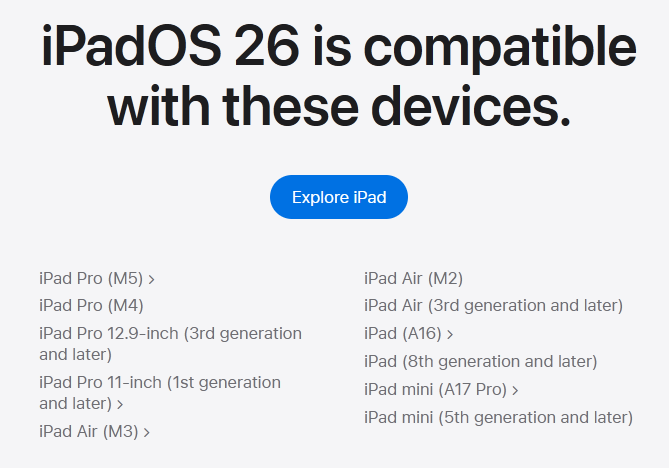 iPadOS 26 is compatible with these devices.

Explore iPad

iPad Pro (M5) ›
iPad Pro (M4)
iPad Pro 12.9-inch (3rd generation and later)
iPad Pro 11-inch (1st generation and later) ›
iPad Air (M3) ›

iPad Air (M2)
iPad Air (3rd generation and later)
iPad (A16) ›
iPad (8th generation and later)
iPad mini (A17 Pro) ›
iPad mini (5th generation and later)